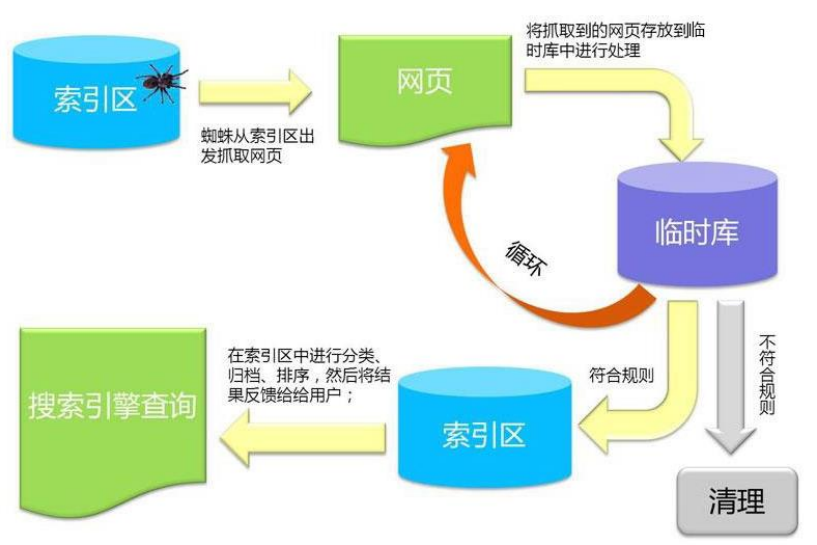 索引区

蜘蛛从索引区出发抓取网页

网页

将抓取到的网页存放到临时库中进行处理

临时库

循环

符合规则

不符合规则

清理

索引区

在索引区中进行分类、归档、排序，然后将结果反馈给给用户；

搜索引擎查询